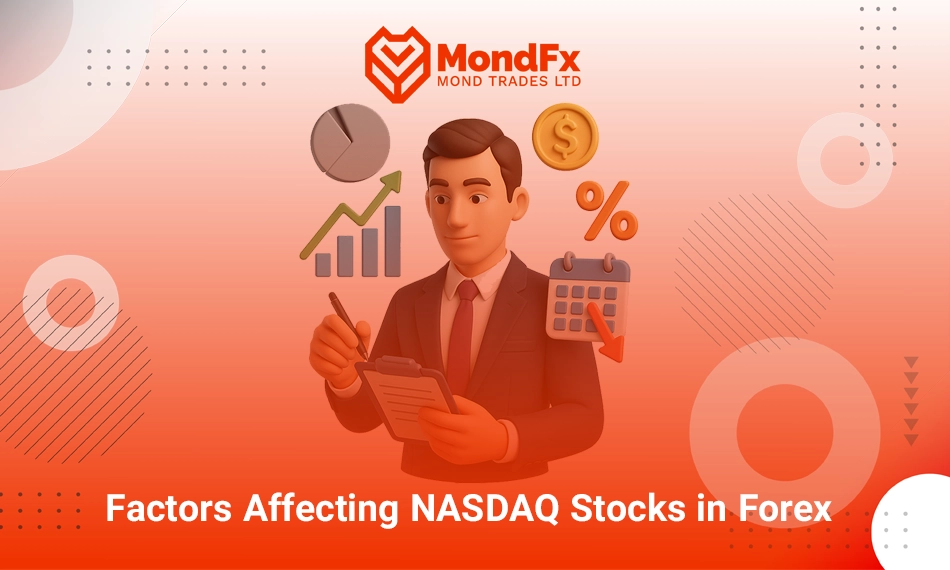 MondFx
MOND TRADES LTD

$

%

Factors Affecting NASDAQ Stocks in Forex